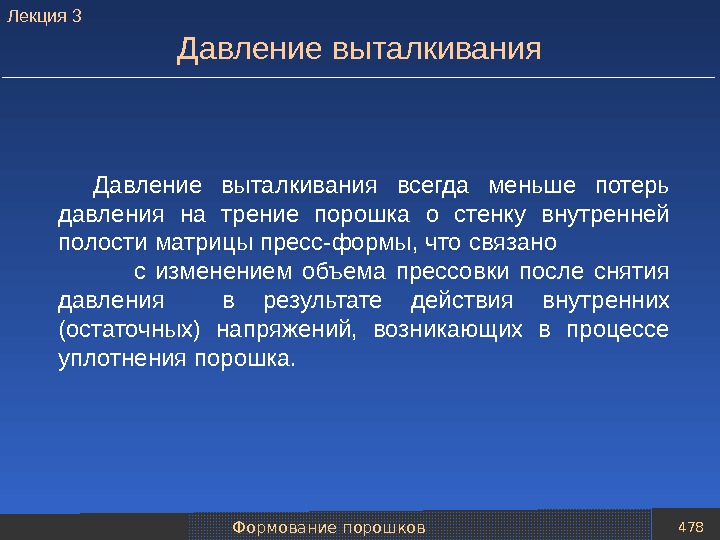 Лекция 3

Давление выталкивания

Давление выталкивания всегда меньше потерь давления на трение порошка о стенку внутренней полости матрицы пресс-формы, что связано

с изменением объема прессовки после снятия давления в результате действия внутренних (остаточных) напряжений, возникающих в процессе уплотнения порошка.

Формование порошков

478